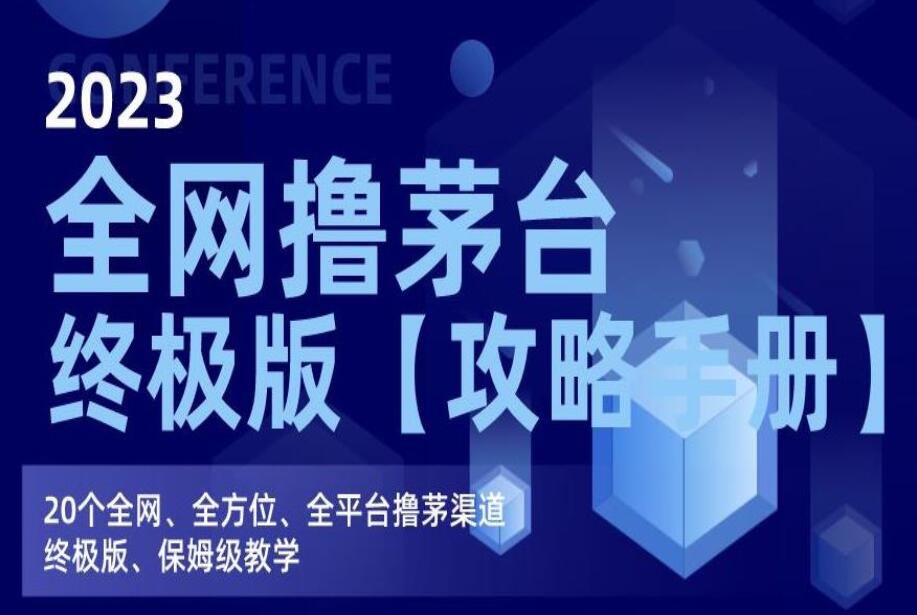 CONFERENCE
2023
全网撸茅台
终极版【攻略手册】

20个全网、全方位、全平台撸茅渠道
终极版、保姆级教学